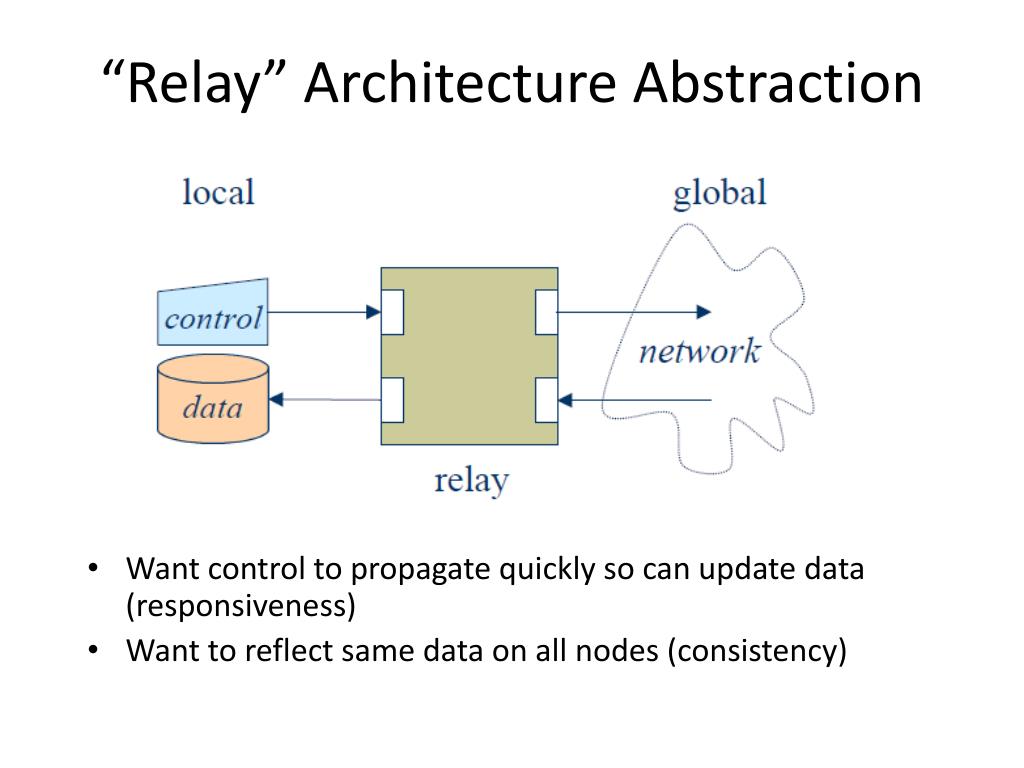 “Relay” Architecture Abstraction

local

global

control

data

network

relay

• Want control to propagate quickly so can update data (responsiveness)
• Want to reflect same data on all nodes (consistency)